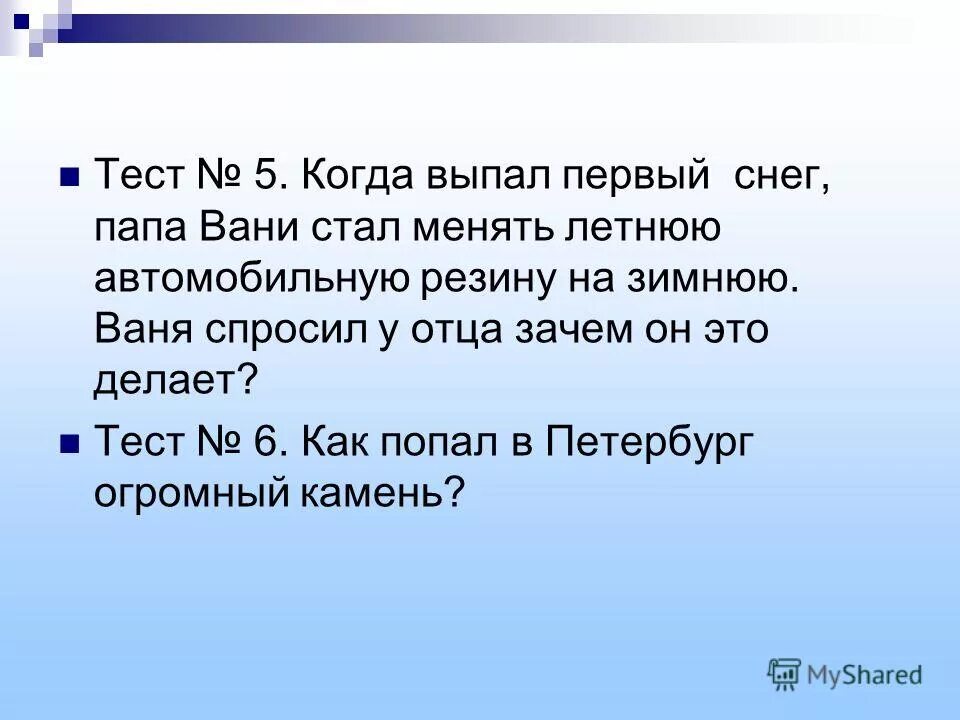 Тест № 5. Когда выпал первый снег, папа Вани стал менять летнюю автомобильную резину на зимнюю. Ваня спросил у отца зачем он это делает?

Тест № 6. Как попал в Петербург огромный камень?

MyShared